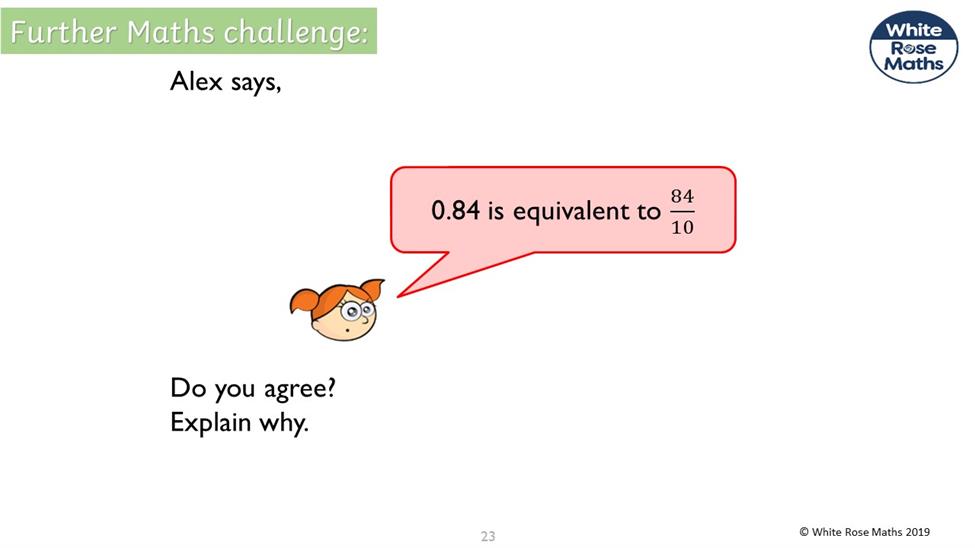 Further Maths challenge:

White Rose Maths

Alex says,

0.84 is equivalent to $\frac{84}{10}$

Do you agree?
Explain why.

23

© White Rose Maths 2019